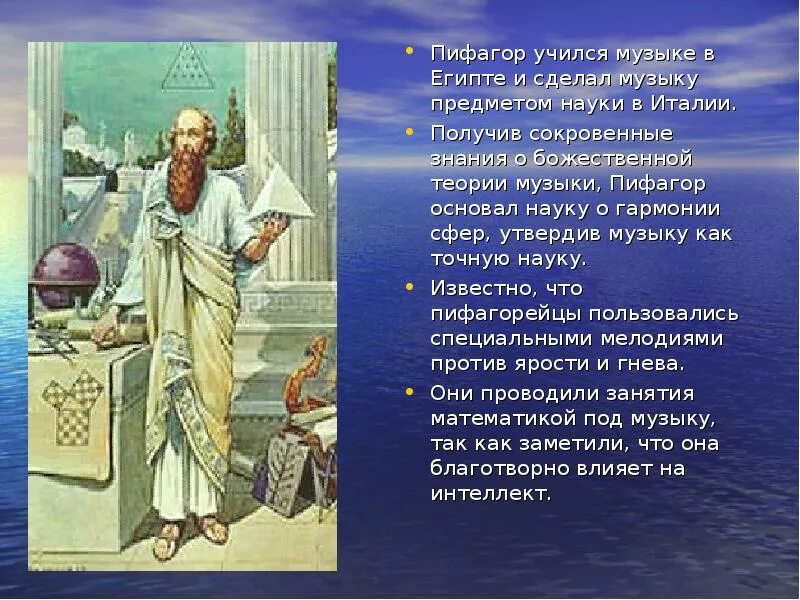 • Пифагор учился музыке в Египте и сделал музыку предметом науки в Италии.

• Получив сокровенные знания о божественной теории музыки, Пифагор основал науку о гармонии сфер, утвердив музыку как точную науку.

• Известно, что пифагорейцы пользовались специальными мелодиями против ярости и гнева.

• Они проводили занятия математикой под музыку, так как заметили, что она благотворно влияет на интеллект.